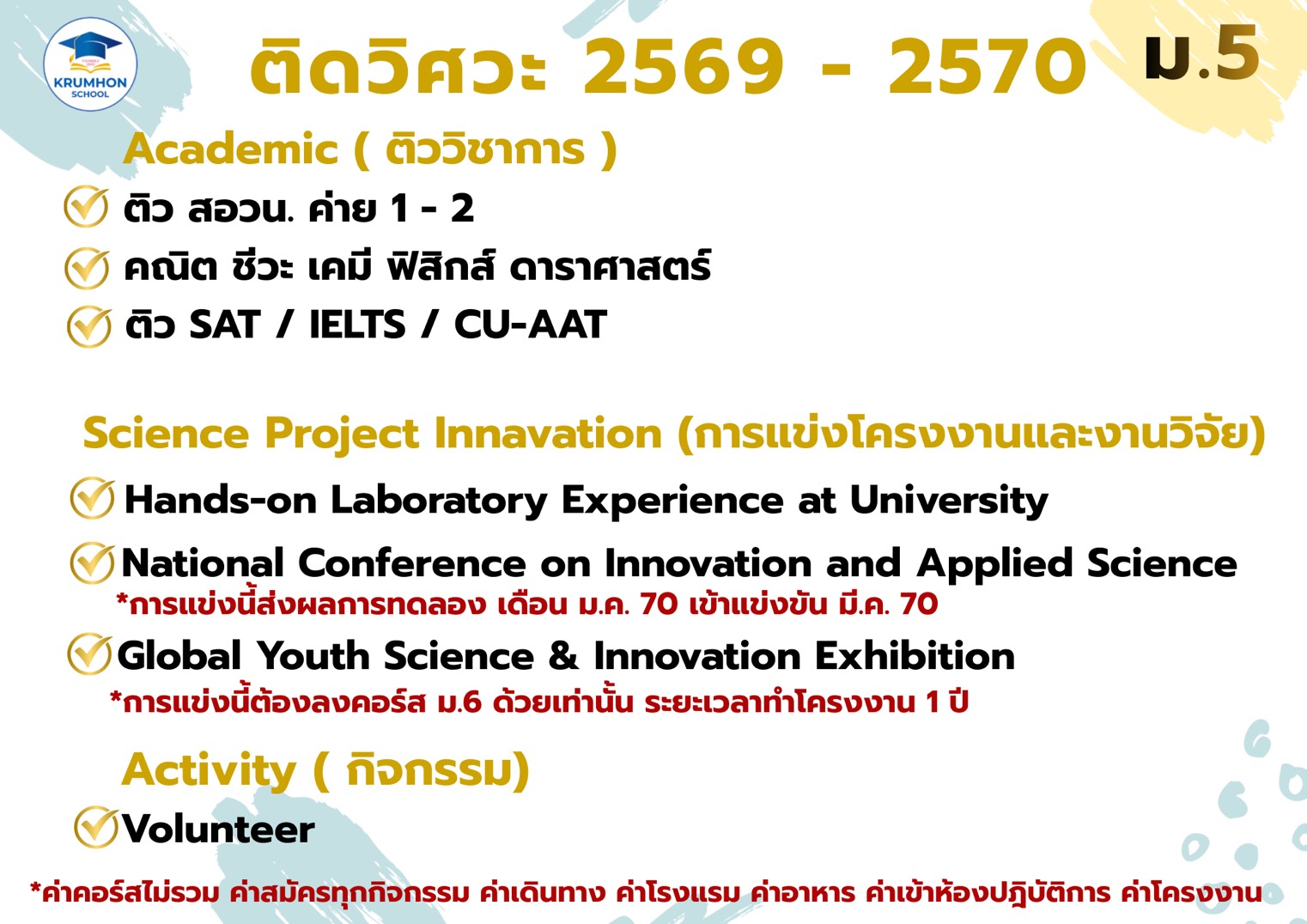 KRUMHON SCHOOL

ติดวิศวะ 2569 - 2570 ม.5

Academic ( ติววิชาการ )

ติว สอวน. ค่าย 1 - 2

คณิต ชีวะ เคมี ฟิสิกส์ ดาราศาสตร์

ติว SAT / IELTS / CU-AAT

Science Project Innavation (การแข่งโครงงานและงานวิจัย)

Hands-on Laboratory Experience at University

National Conference on Innovation and Applied Science
*การแข่งนี้ส่งผลการทดลอง เดือน ม.ค. 70 เข้าแข่งขัน มี.ค. 70

Global Youth Science & Innovation Exhibition
*การแข่งนี้ต้องลงคอร์ส ม.6 ด้วยเท่านั้น ระยะเวลาทำโครงงาน 1 ปี

Activity ( กิจกรรม)

Volunteer

*ค่าคอร์สไม่รวม ค่าสมัครทุกกิจกรรม ค่าเดินทาง ค่าโรงแรม ค่าอาหาร ค่าเข้าห้องปฏิบัติการ ค่าโครงงาน